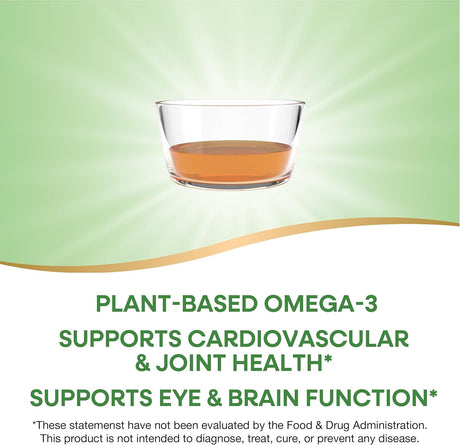 PLANT-BASED OMEGA-3

SUPPORTS CARDIOVASCULAR & JOINT HEALTH*

SUPPORTS EYE & BRAIN FUNCTION*

*These statemenst have not been evaluated by the Food & Drug Administration. This product is not intended to diagnose, treat, cure, or prevent any disease.